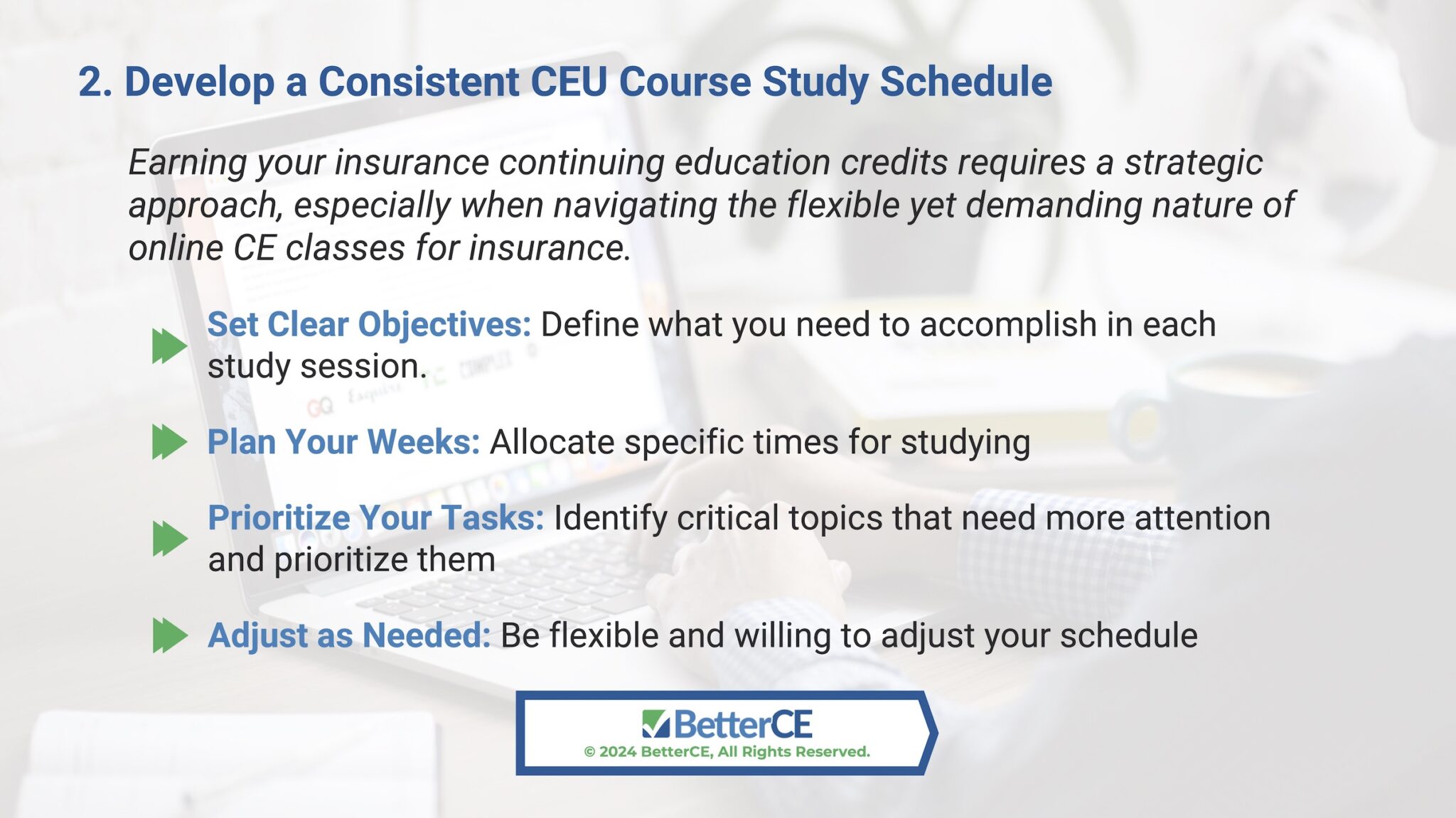 2. Develop a Consistent CEU Course Study Schedule

Earning your insurance continuing education credits requires a strategic approach, especially when navigating the flexible yet demanding nature of online CE classes for insurance.

Set Clear Objectives: Define what you need to accomplish in each study session.

Plan Your Weeks: Allocate specific times for studying

Prioritize Your Tasks: Identify critical topics that need more attention and prioritize them

Adjust as Needed: Be flexible and willing to adjust your schedule

BetterCE
© 2024 BetterCE, All Rights Reserved.